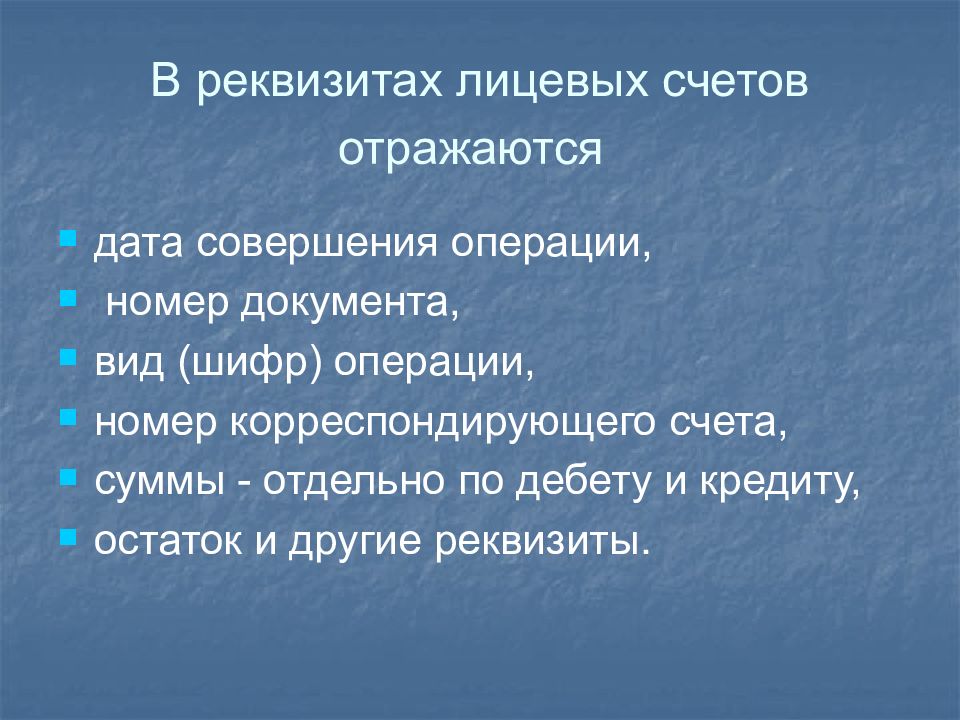 В реквизитах лицевых счетов отражаются

- дата совершения операции,
- номер документа,
- вид (шифр) операции,
- номер корреспондирующего счета,
- суммы - отдельно по дебету и кредиту,
- остаток и другие реквизиты.